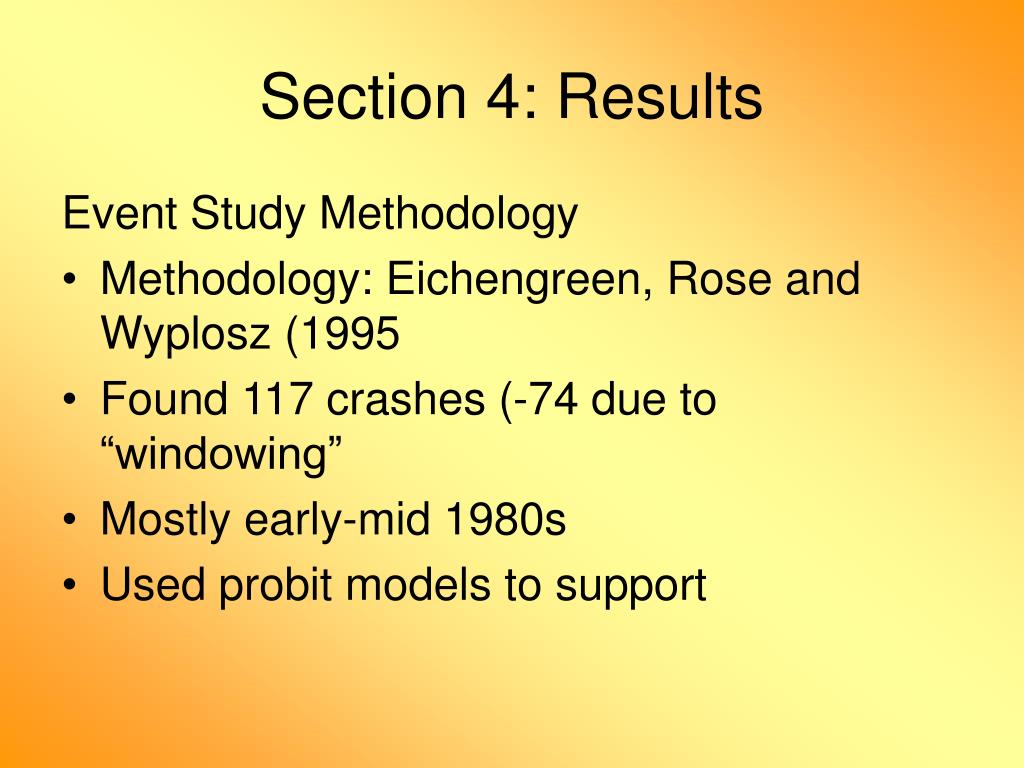 Section 4: Results

Event Study Methodology

• Methodology: Eichengreen, Rose and Wyplosz (1995

• Found 117 crashes (-74 due to “windowing”

• Mostly early-mid 1980s

• Used probit models to support